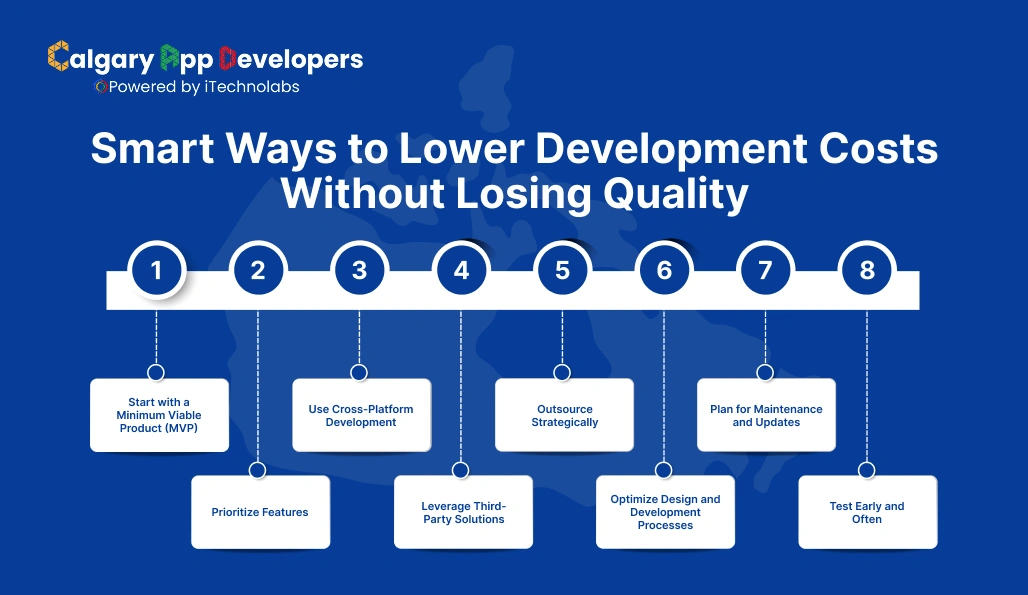 Calgary App Developers
Powered by iTechnolabs

Smart Ways to Lower Development Costs Without Losing Quality

1
2
3
4
5
6
7
8

Start with a Minimum Viable Product (MVP)

Prioritize Features

Use Cross-Platform Development

Leverage Third-Party Solutions

Outsource Strategically

Optimize Design and Development Processes

Plan for Maintenance and Updates

Test Early and Often